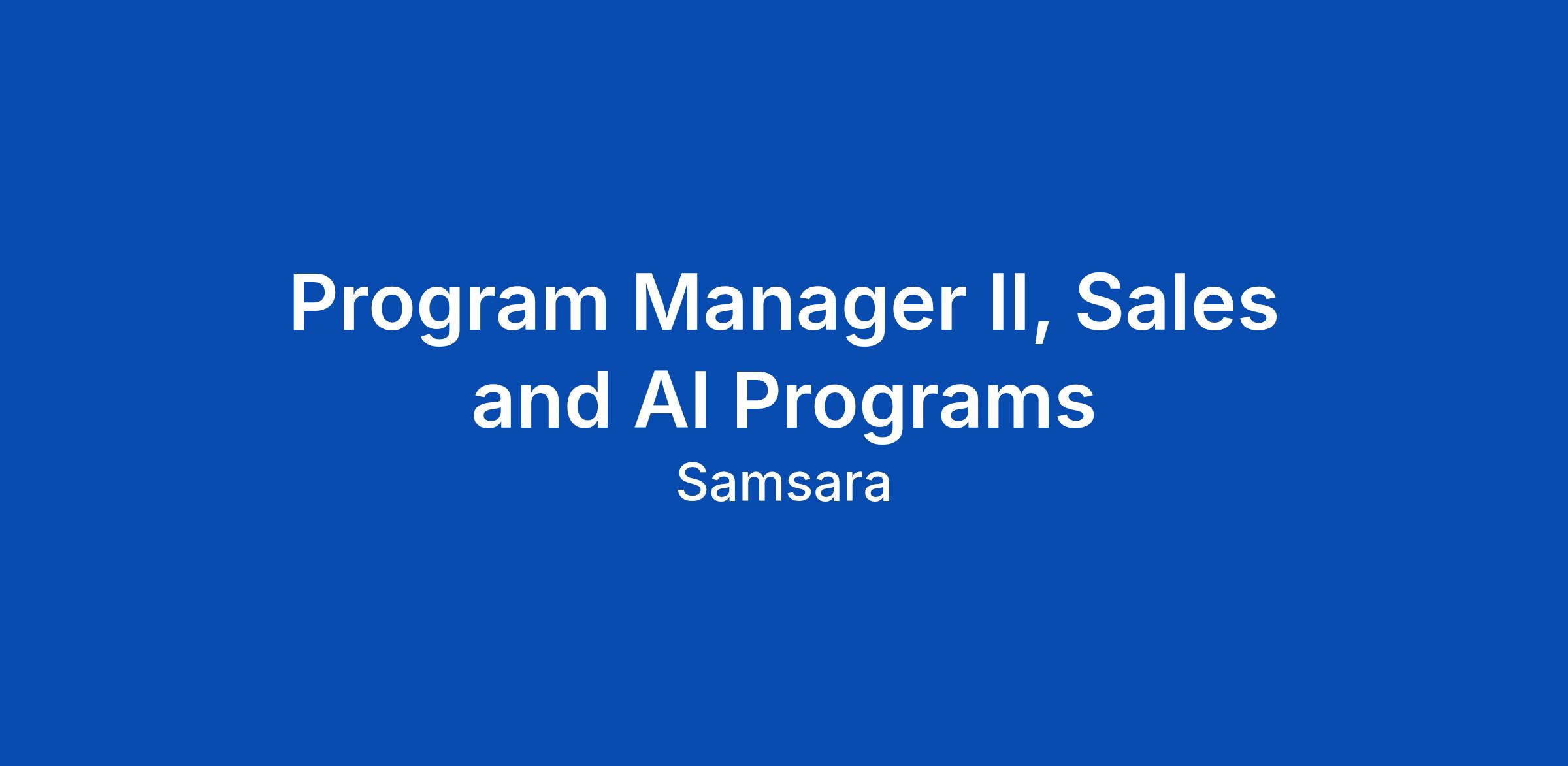 Program Manager II, Sales and AI Programs

Samsara